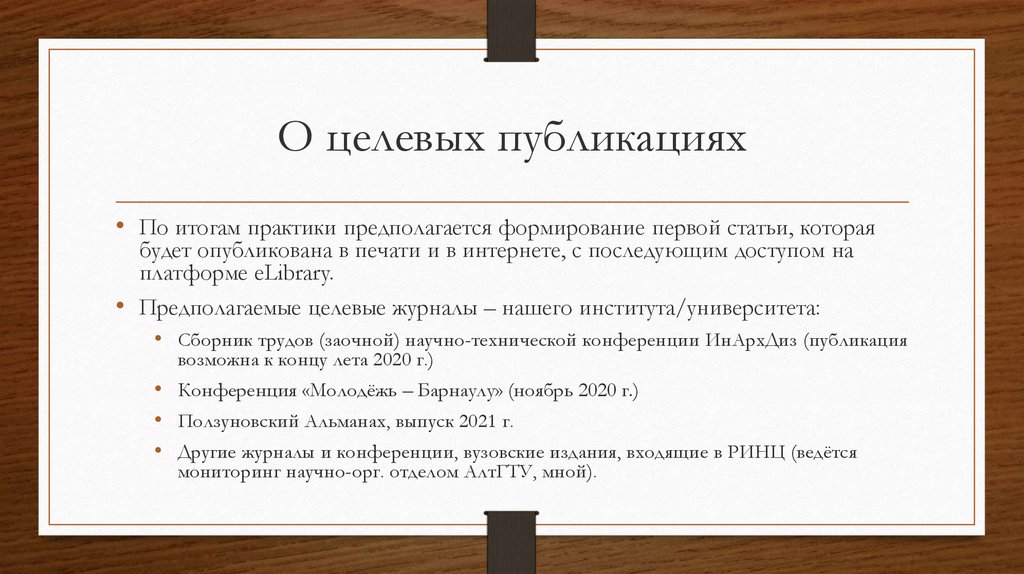 О целевых публикациях

• По итогам практики предполагается формирование первой статьи, которая будет опубликована в печати и в интернете, с последующим доступом на платформе eLibrary.

• Предполагаемые целевые журналы – нашего института/университета:

• Сборник трудов (заочной) научно-технической конференции ИнАрхДиз (публикация возможна к концу лета 2020 г.)

• Конференция «Молодёжь – Барнаулу» (ноябрь 2020 г.)

• Ползуновский Альманах, выпуск 2021 г.

• Другие журналы и конференции, вузовские издания, входящие в РИНЦ (ведётся мониторинг научно-орг. отделом АлтГТУ, мной).